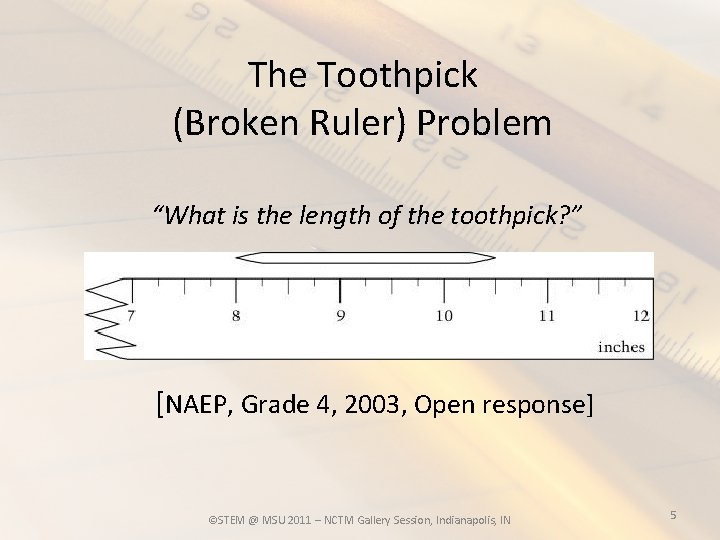 The Toothpick
(Broken Ruler) Problem

"What is the length of the toothpick?"

7 8 9 10 11 12
inches

[NAEP, Grade 4, 2003, Open response]

©STEM @ MSU 2011 – NCTM Gallery Session, Indianapolis, IN

5